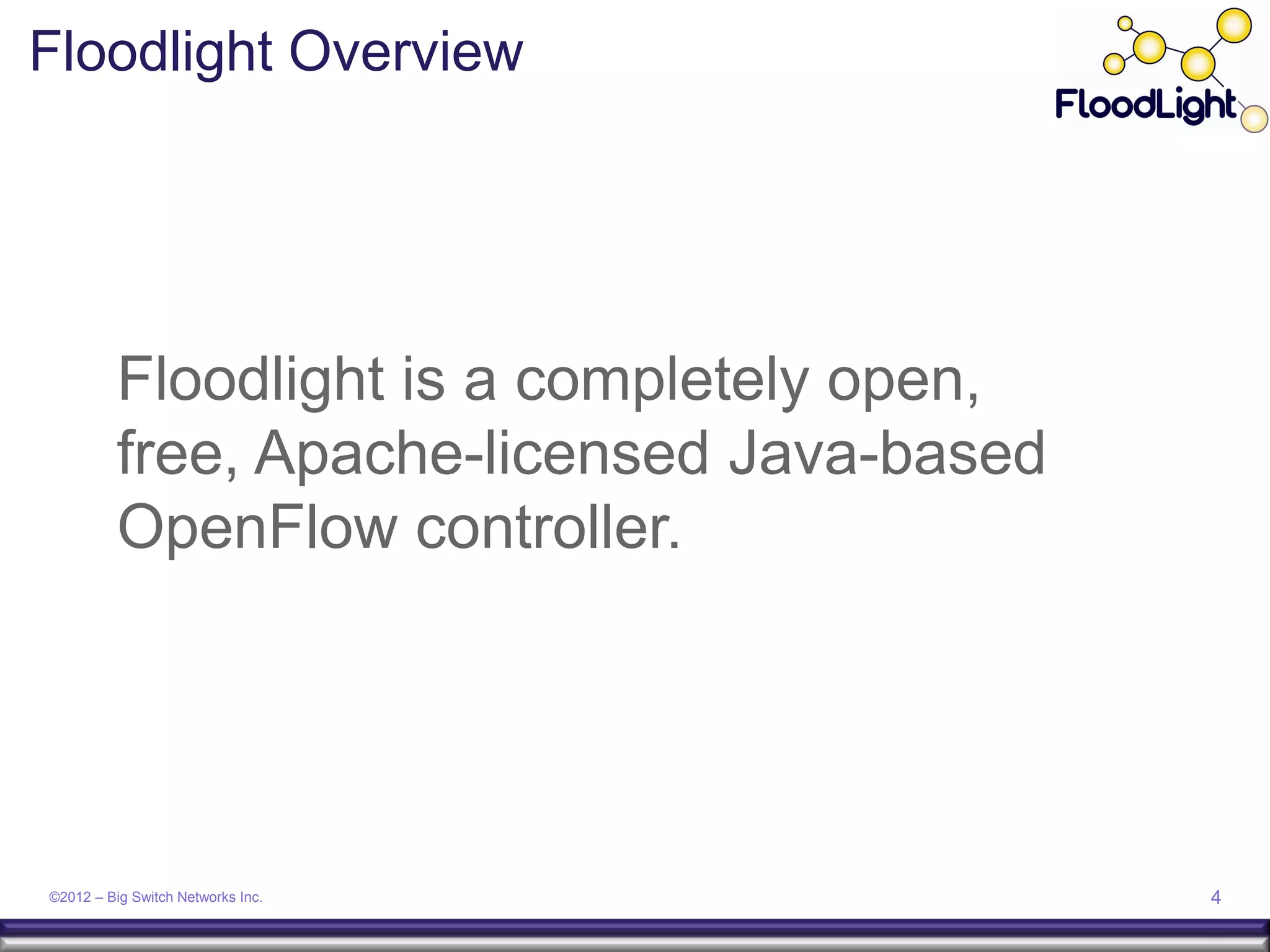 Floodlight Overview

FloodLight

Floodlight is a completely open, free, Apache-licensed Java-based OpenFlow controller.

©2012 – Big Switch Networks Inc.

4